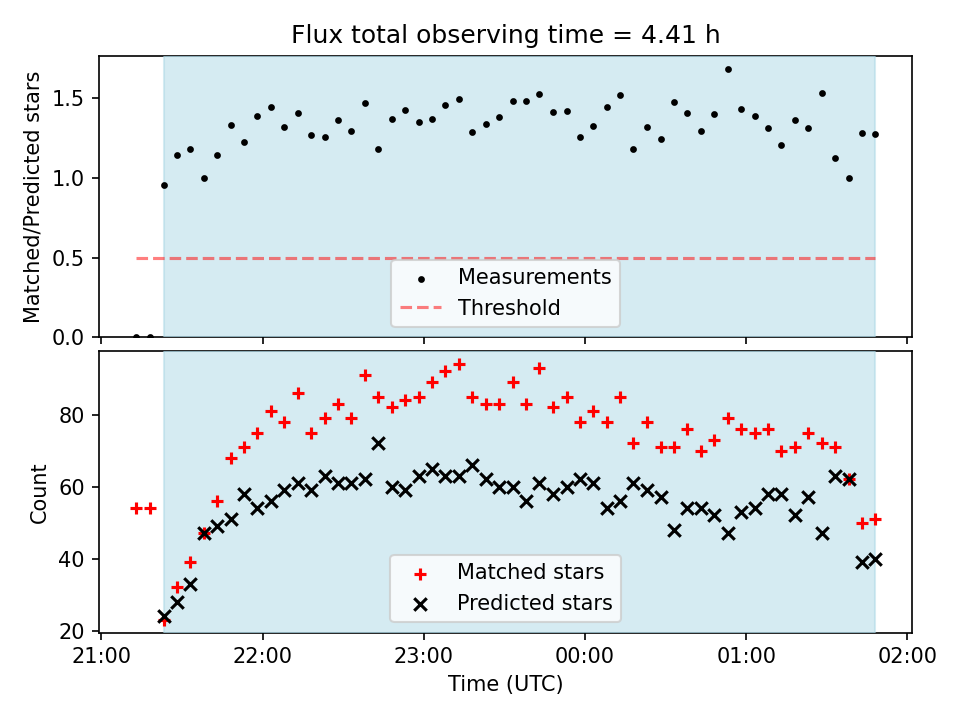 Flux total observing time = 4.41 h

Matched/Predicted stars

1.5
1.0
0.5
0.0

Measurements
Threshold

Count

80
60
40
20

Matched stars
Predicted stars

21:00
22:00
23:00
00:00
01:00
02:00

Time (UTC)